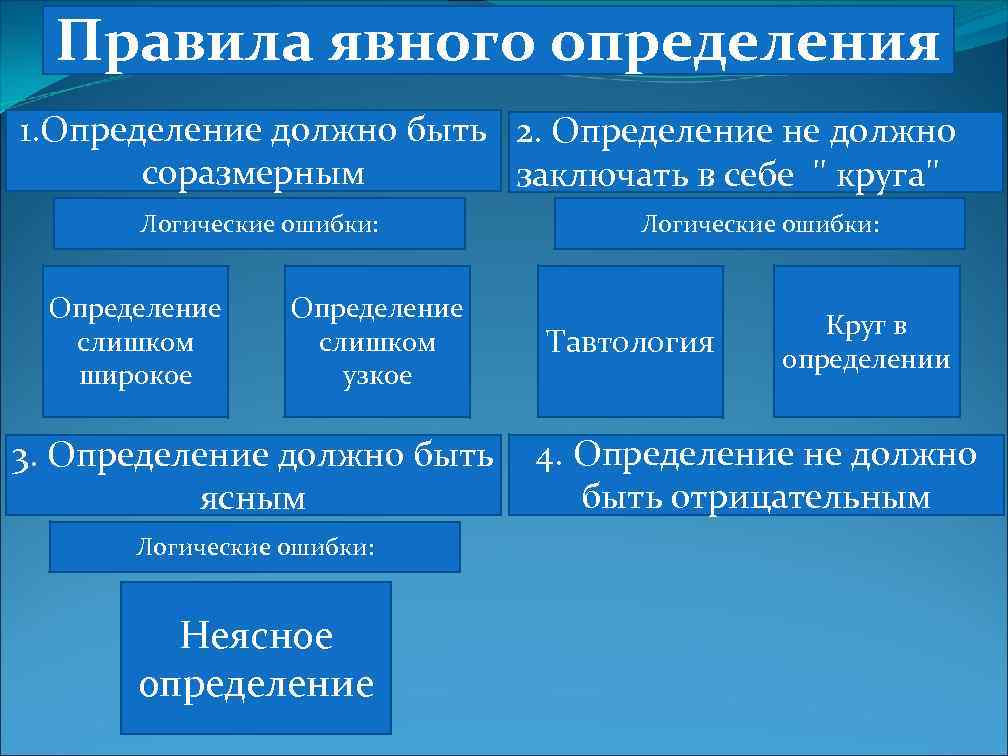 Правила явного определения

1.Определение должно быть соразмерным

Логические ошибки:

Определение слишком широкое

Определение слишком узкое

2. Определение не должно заключать в себе " круга"

Логические ошибки:

Тавтология

Круг в определении

3. Определение должно быть ясным

Логические ошибки:

Неясное определение

4. Определение не должно быть отрицательным